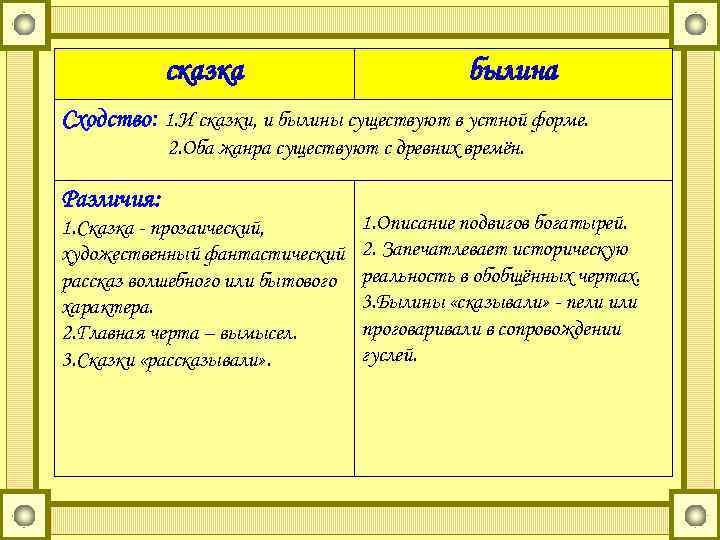 | сказка | былина |
|---|---|
| Сходство: 1.И сказки, и былины существуют в устной форме. 2.Оба жанра существуют с древних времён. | |
| Различия: 1.Сказка - прозаический, художественный фантастический рассказ волшебного или бытового характера. 2.Главная черта – вымысел. 3.Сказки «рассказывали». | 1.Описание подвигов богатырей. 2. Запечатлевает историческую реальность в обобщённых чертах. 3.Былины «сказывали» - пели или проговаривали в сопровождении гуслей. |